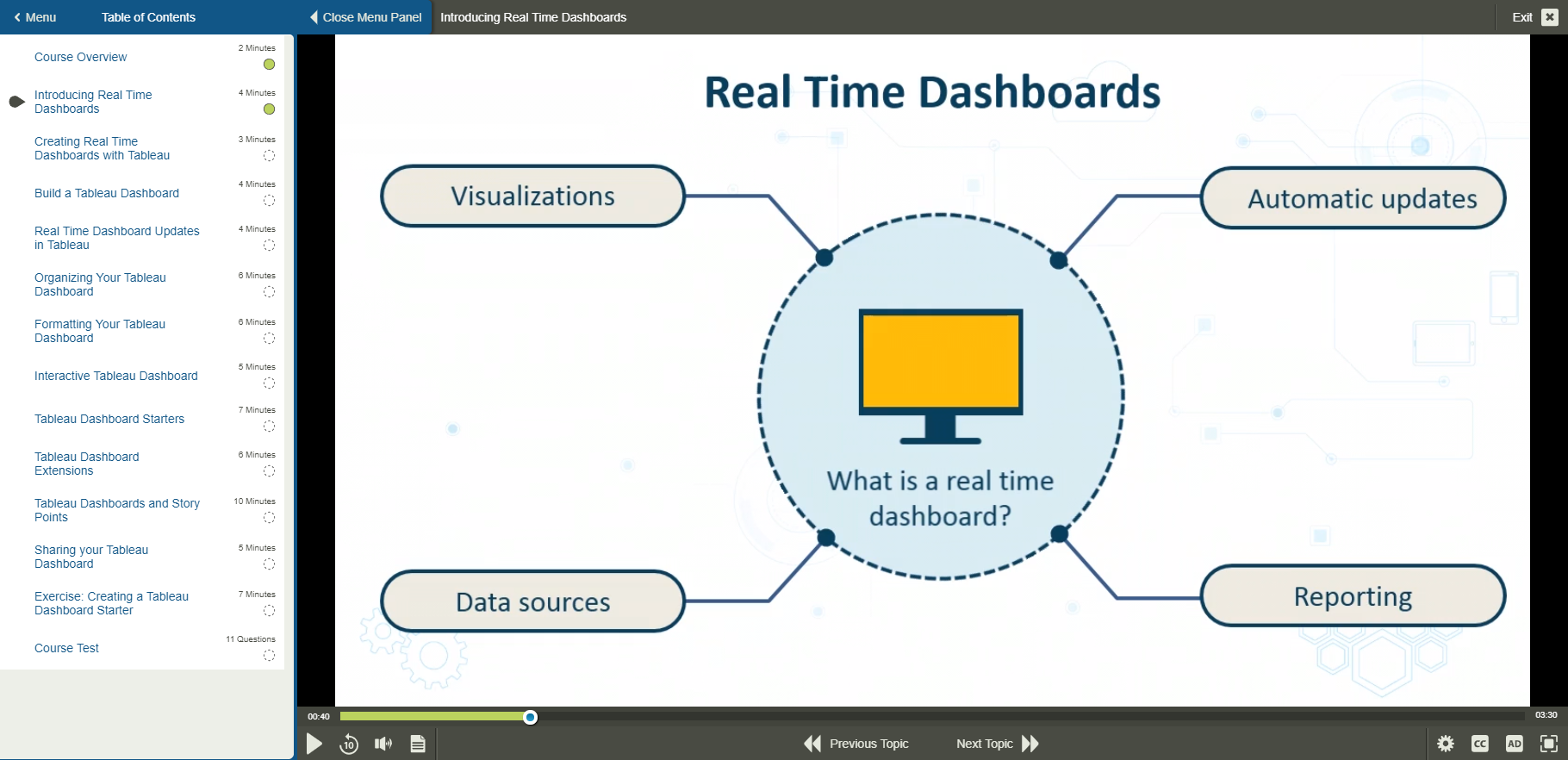 Menu Table of Contents Close Menu Panel Introducing Real Time Dashboards Exit

Course Overview 2 Minutes

Introducing Real Time Dashboards 4 Minutes

Creating Real Time Dashboards with Tableau 3 Minutes

Build a Tableau Dashboard 4 Minutes

Real Time Dashboard Updates in Tableau 4 Minutes

Organizing Your Tableau Dashboard 6 Minutes

Formatting Your Tableau Dashboard 6 Minutes

Interactive Tableau Dashboard 5 Minutes

Tableau Dashboard Starters 7 Minutes

Tableau Dashboard Extensions 6 Minutes

Tableau Dashboards and Story Points 10 Minutes

Sharing your Tableau Dashboard 5 Minutes

Exercise: Creating a Tableau Dashboard Starter 7 Minutes

Course Test 11 Questions

Real Time Dashboards

Visualizations

Automatic updates

What is a real time dashboard?

Data sources

Reporting

00:40

03:30

10

Previous Topic Next Topic

CC AD